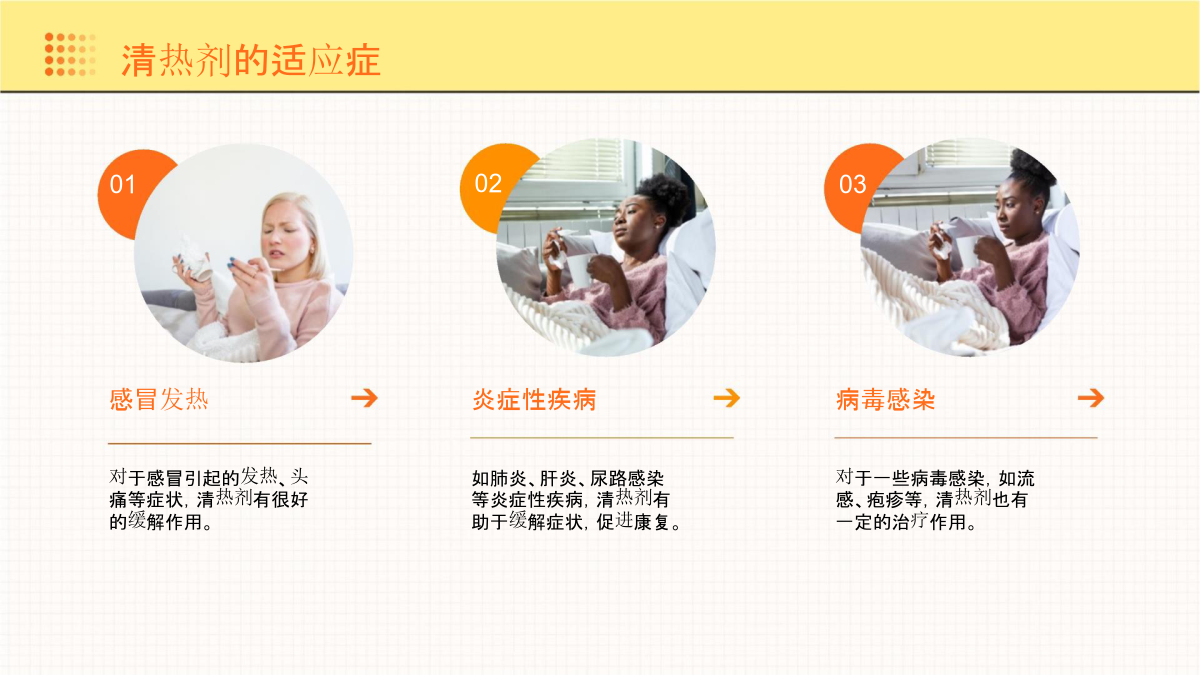 清热剂的适应症

01

感冒发热

对于感冒引起的发热、头痛等症状，清热剂有很好的缓解作用。

02

炎症性疾病

如肺炎、肝炎、尿路感染等炎症性疾病，清热剂有助于缓解症状，促进康复。

03

病毒感染

对于一些病毒感染，如流感、疱疹等，清热剂也有一定的治疗作用。